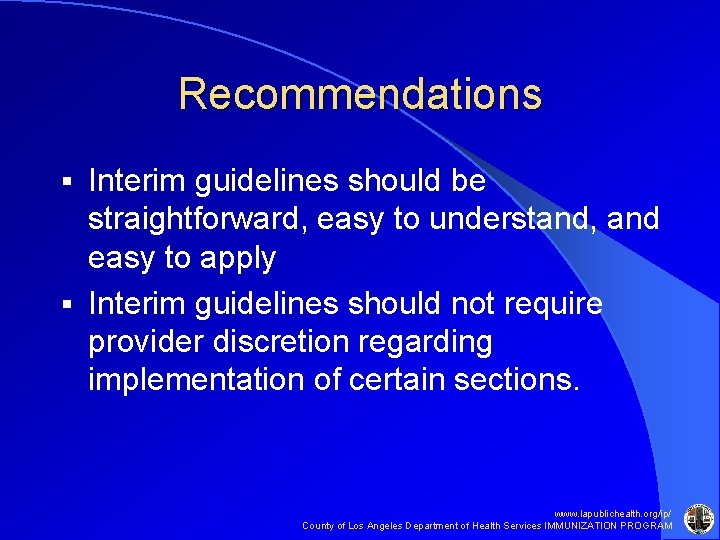 Recommendations

▪ Interim guidelines should be straightforward, easy to understand, and easy to apply

▪ Interim guidelines should not require provider discretion regarding implementation of certain sections.

www.lapublichealth.org/ip/
County of Los Angeles Department of Health Services IMMUNIZATION PROGRAM